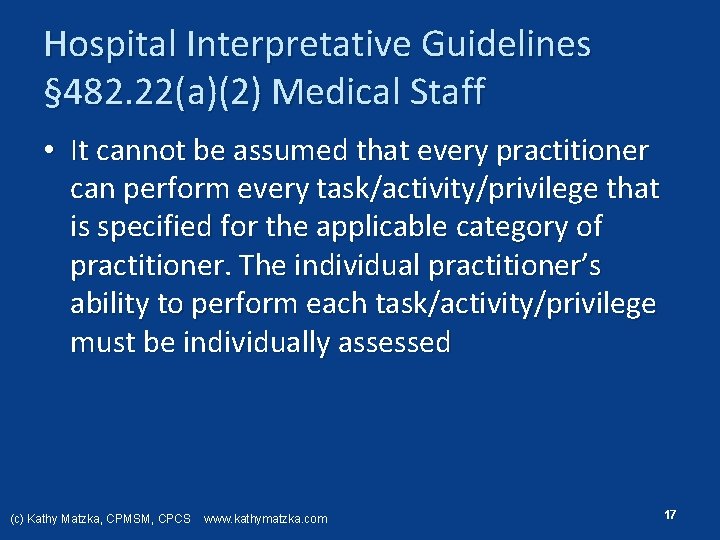 Hospital Interpretative Guidelines §482.22(a)(2) Medical Staff

• It cannot be assumed that every practitioner can perform every task/activity/privilege that is specified for the applicable category of practitioner. The individual practitioner's ability to perform each task/activity/privilege must be individually assessed

(c) Kathy Matzka, CPMSM, CPCS www.kathymatzka.com

17